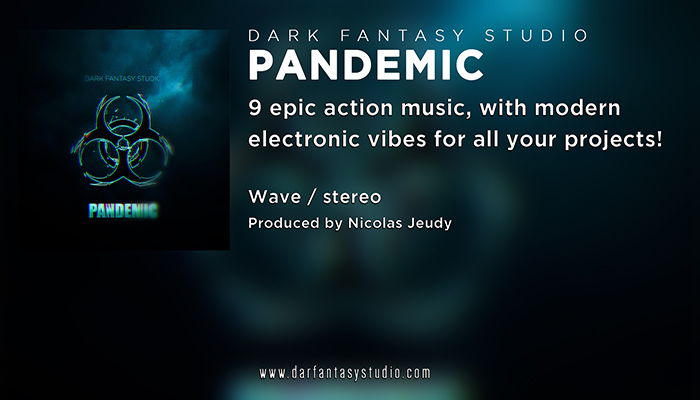 DARK FANTASY STUDIO

PANDEMIC

DARK FANTASY STUDIO
PANDEMIC

9 epic action music, with modern electronic vibes for all your projects!

Wave / stereo
Produced by Nicolas Jeudy

www.darfantasystudio.com